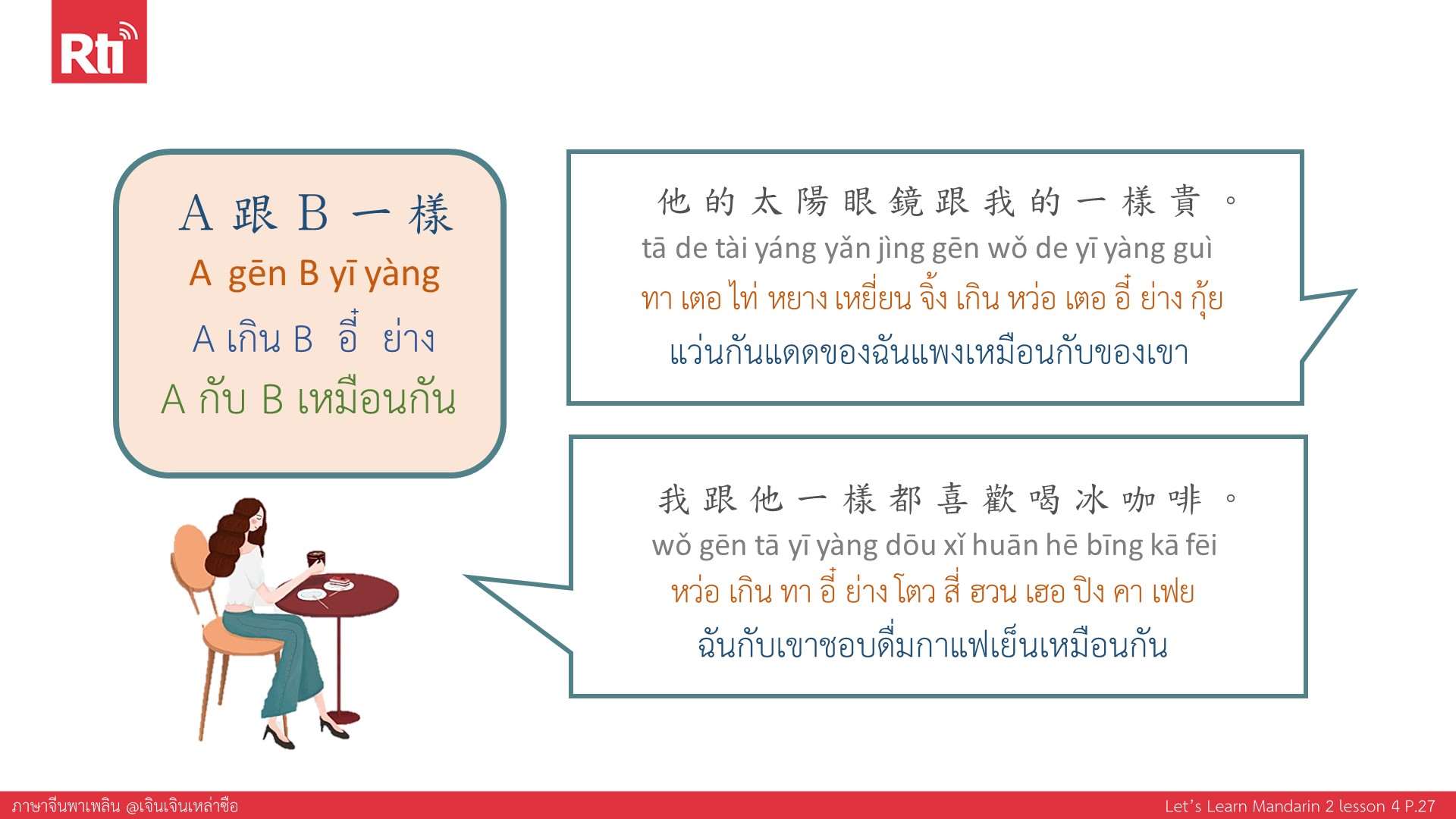 Rti

A 跟 B 一 樣
A gēn B yī yàng
A เกิน B อี๋ ย่าง
A กับ B เหมือนกัน

他 的 太 陽 眼 鏡 跟 我 的 一 樣 貴 。
tā de tài yáng yǎn jìng gēn wǒ de yī yàng guì
ทา เตอ ไท่ หยาง เหยี่ยน จิ้ง เกิน หว่อ เตอ อี๋ ย่าง กุ้ย
แว่นกันแดดของฉันแพงเหมือนกับของเขา

我 跟 他 一 樣 都 喜 歡 喝 冰 咖 啡 。
wǒ gēn tā yī yàng dōu xǐ huān hē bīng kā fēi
หว่อ เกิน ทา อี๋ ย่าง โตว สี่ ฮวน เฮอ ปิง คา เฟย
ฉันกับเขาชอบดื่มกาแฟเย็นเหมือนกัน

ภาษาจีนพาเพลิน @เจินเจินเหล่าซือ
Let's Learn Mandarin 2 lesson 4 P.27